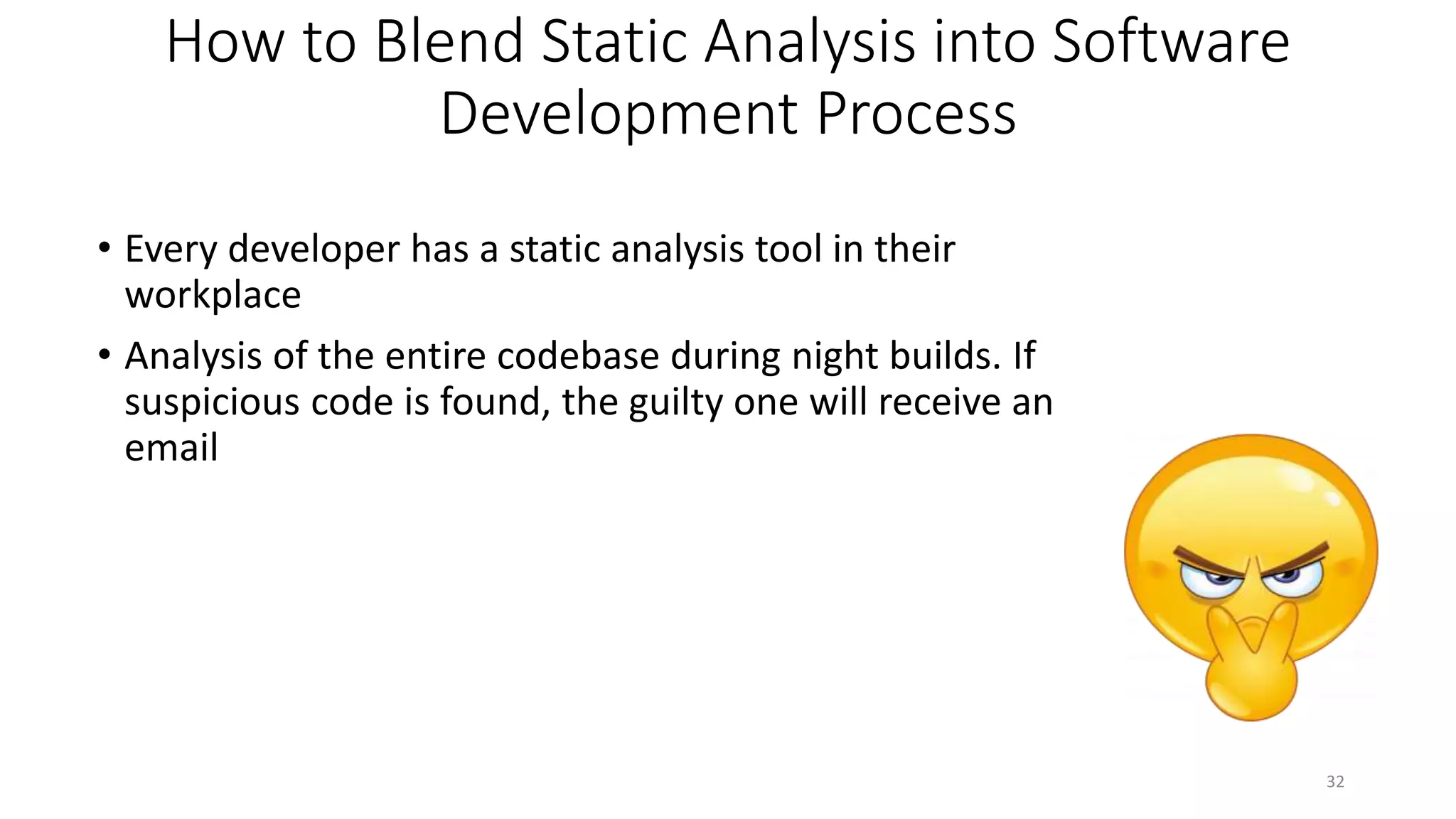 How to Blend Static Analysis into Software Development Process

• Every developer has a static analysis tool in their workplace

• Analysis of the entire codebase during night builds. If suspicious code is found, the guilty one will receive an email

32